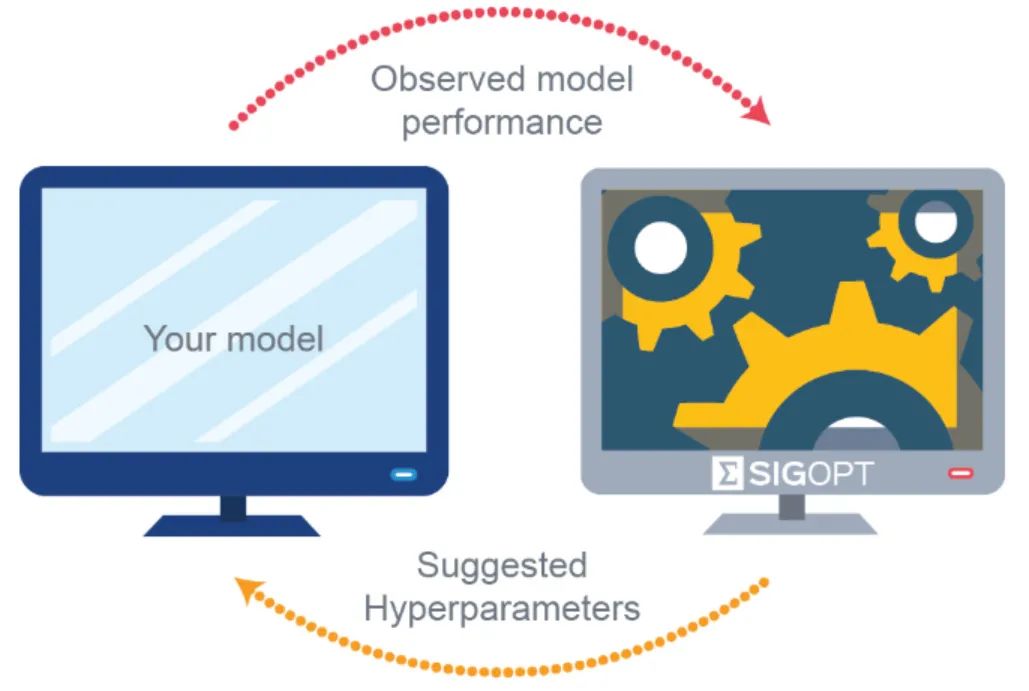 Observed model performance

Your model

Σ SIGOPT

Suggested Hyperparameters